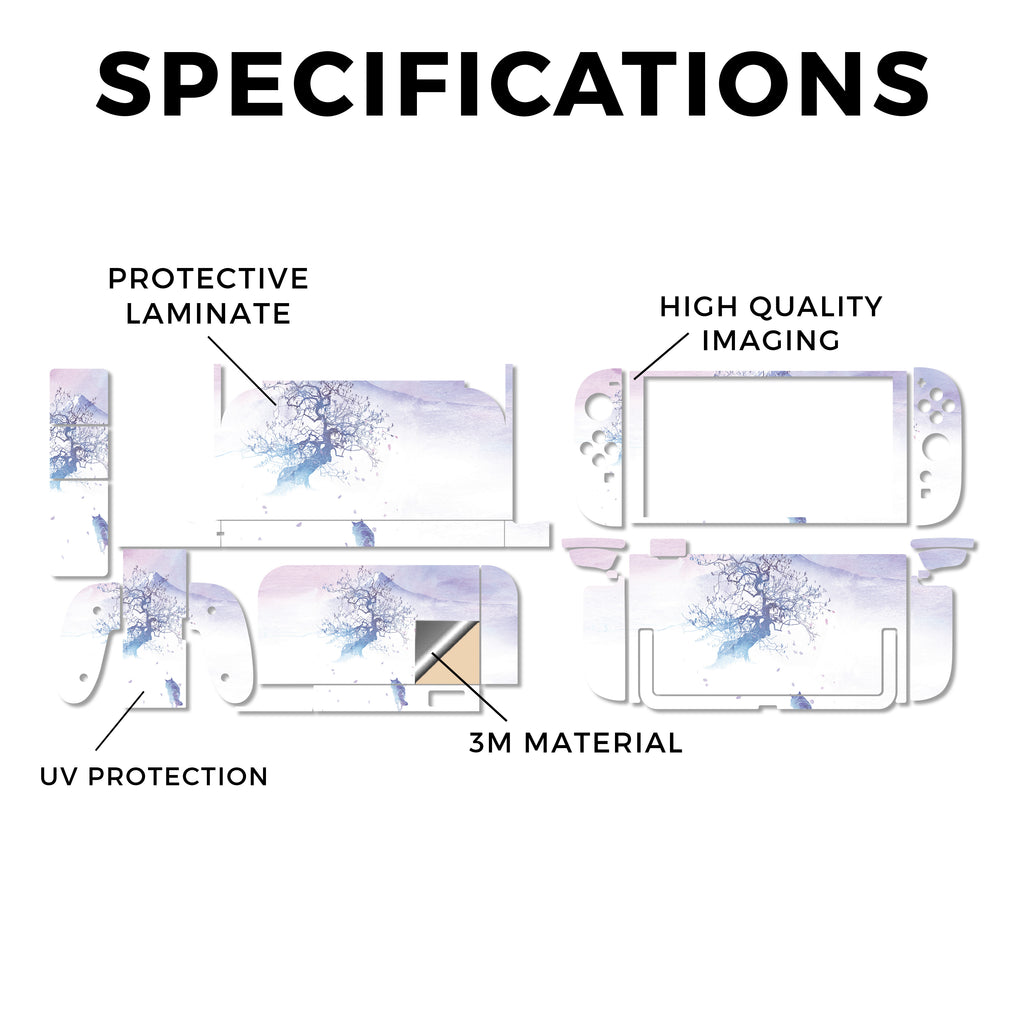 SPECIFICATIONS

PROTECTIVE LAMINATE

HIGH QUALITY IMAGING

UV PROTECTION

3M MATERIAL